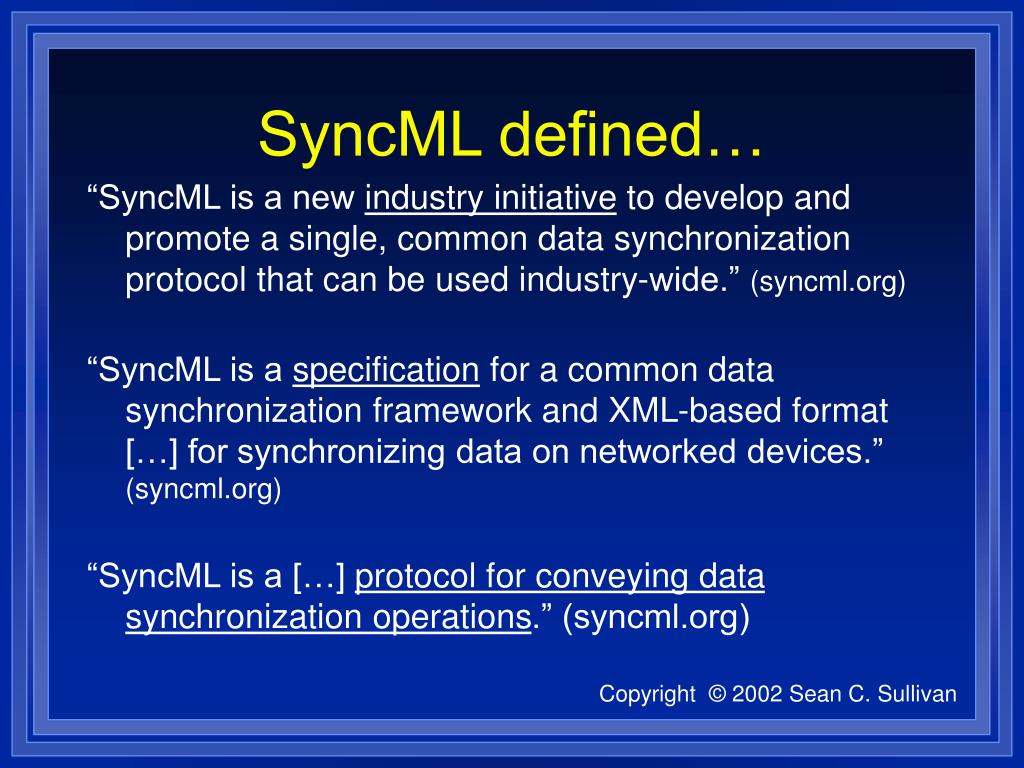 SyncML defined…

“SyncML is a new industry initiative to develop and promote a single, common data synchronization protocol that can be used industry-wide.” (syncml.org)

“SyncML is a specification for a common data synchronization framework and XML-based format […] for synchronizing data on networked devices.” (syncml.org)

“SyncML is a […] protocol for conveying data synchronization operations.” (syncml.org)

Copyright © 2002 Sean C. Sullivan